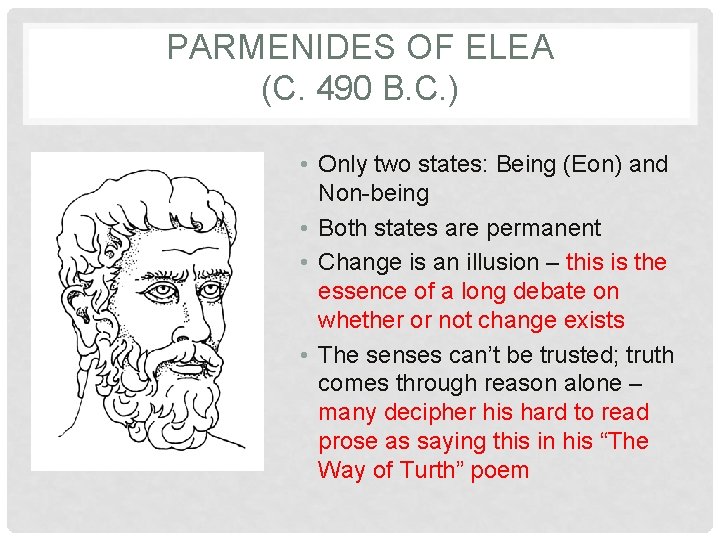 PARMENIDES OF ELEA
(C. 490 B.C.)

• Only two states: Being (Eon) and Non-being
• Both states are permanent
• Change is an illusion – this is the essence of a long debate on whether or not change exists
• The senses can't be trusted; truth comes through reason alone – many decipher his hard to read prose as saying this in his "The Way of Turth" poem